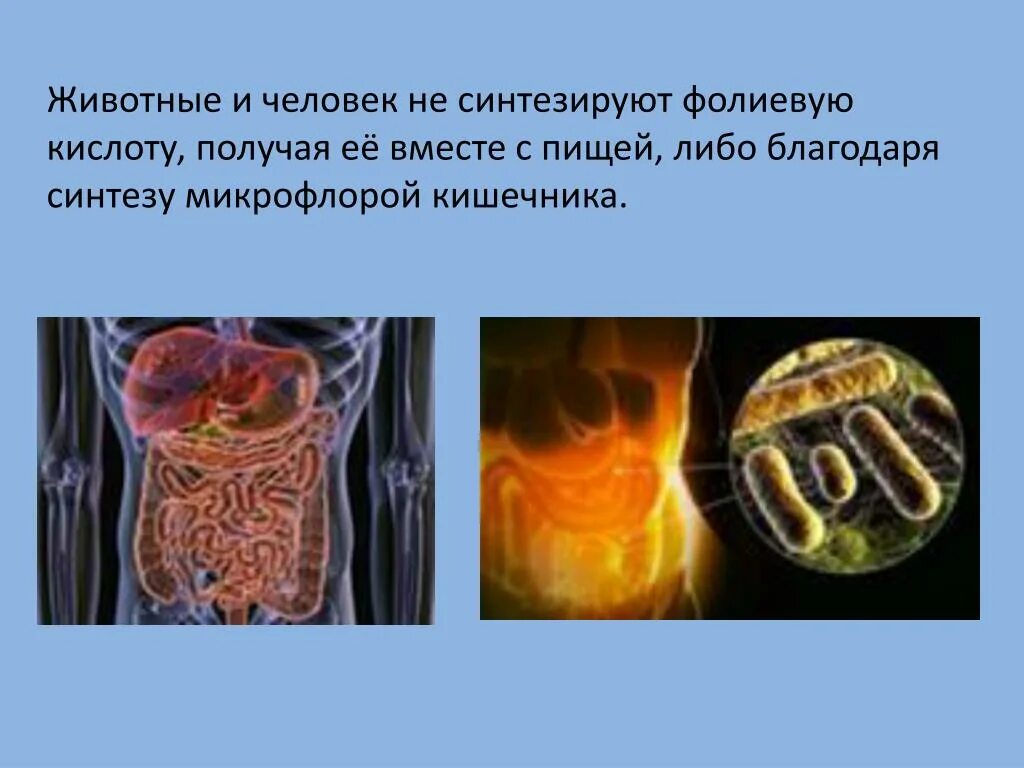 Животные и человек не синтезируют фолиевую кислоту, получая её вместе с пищей, либо благодаря синтезу микрофлорой кишечника.